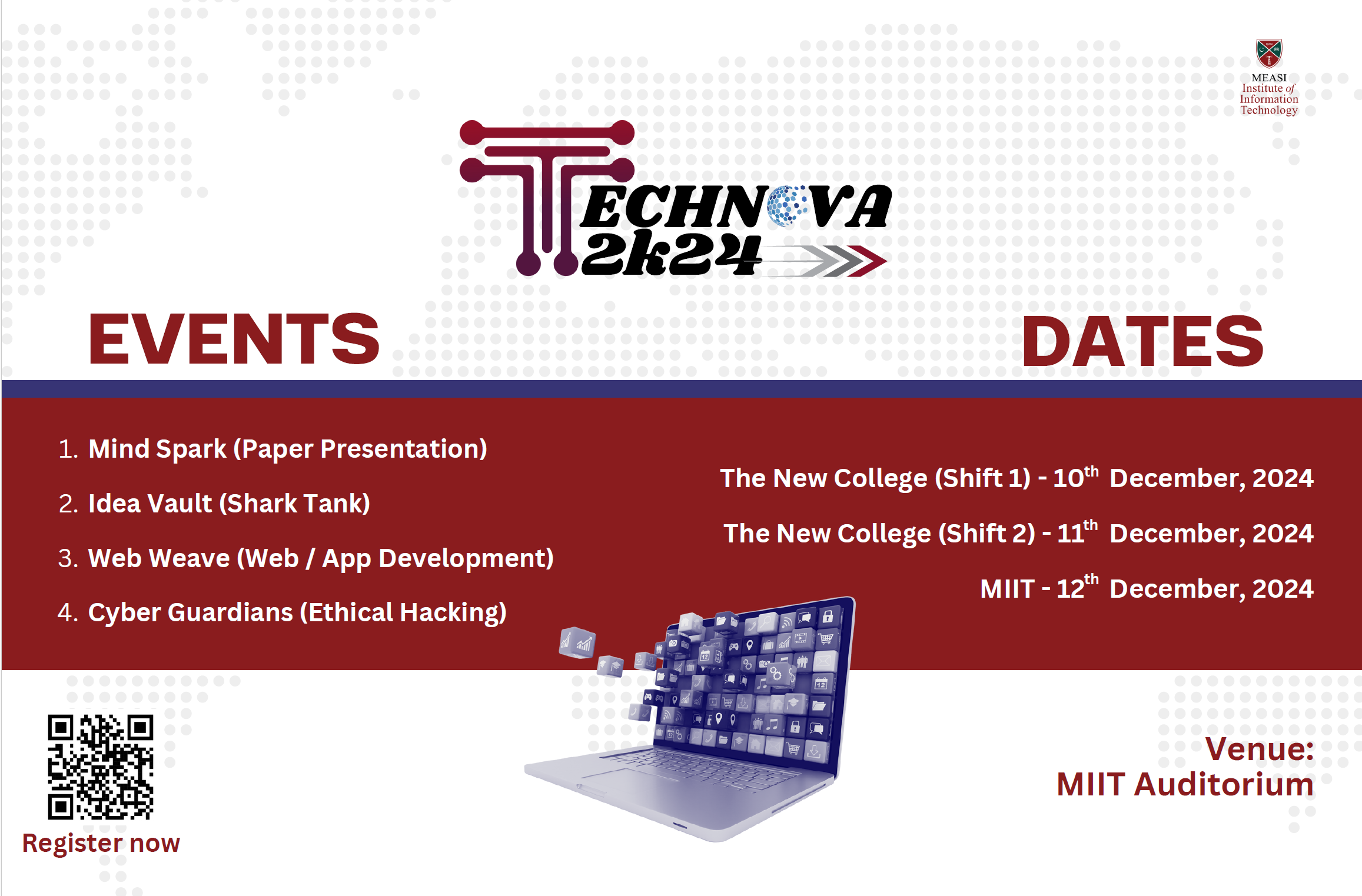 MEASI Institute of Information Technology

TECHNOVA 2k24

EVENTS

DATES

1. Mind Spark (Paper Presentation)
2. Idea Vault (Shark Tank)
3. Web Weave (Web / App Development)
4. Cyber Guardians (Ethical Hacking)

The New College (Shift 1) - 10$^{th}$ December, 2024
The New College (Shift 2) - 11$^{th}$ December, 2024
MIIT - 12$^{th}$ December, 2024

Register now

Venue:
MIIT Auditorium